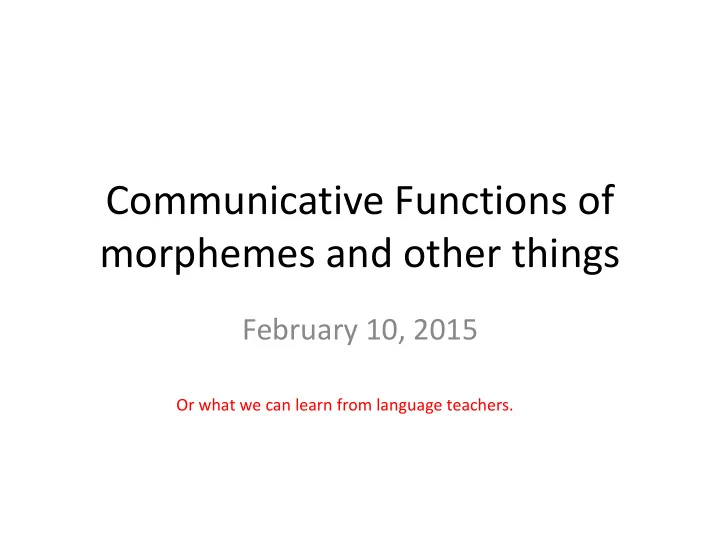 Communicative Functions of morphemes and other things

February 10, 2015

Or what we can learn from language teachers.